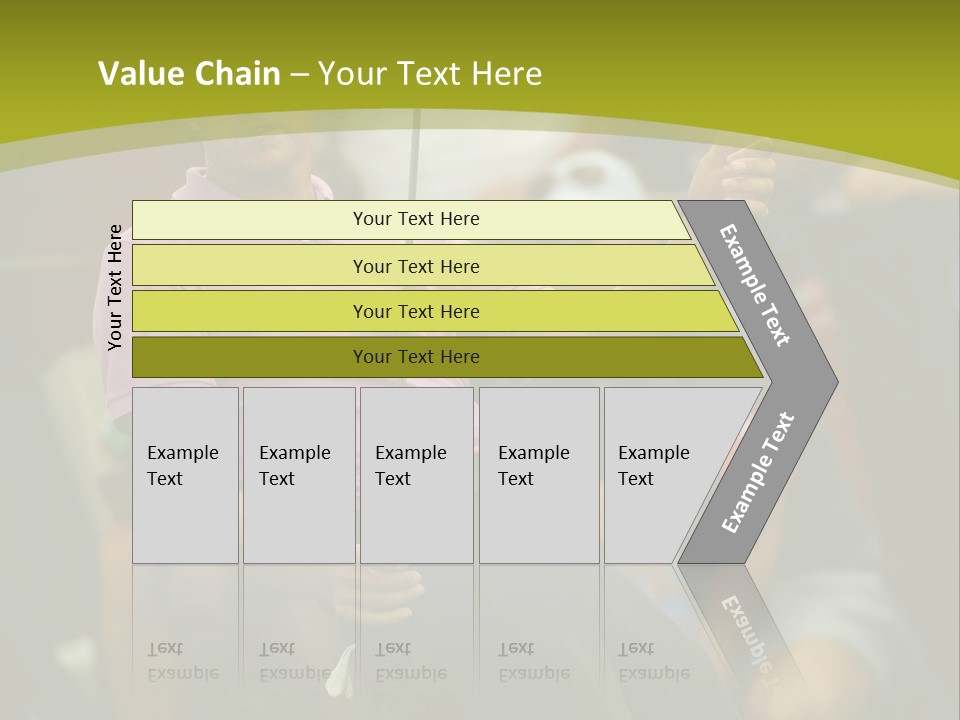 Value Chain – Your Text Here

Your Text Here

Your Text Here

Your Text Here

Your Text Here

Your Text Here

Example Text

Example Text

Example Text

Example Text

Example Text

Example Text

Example Text